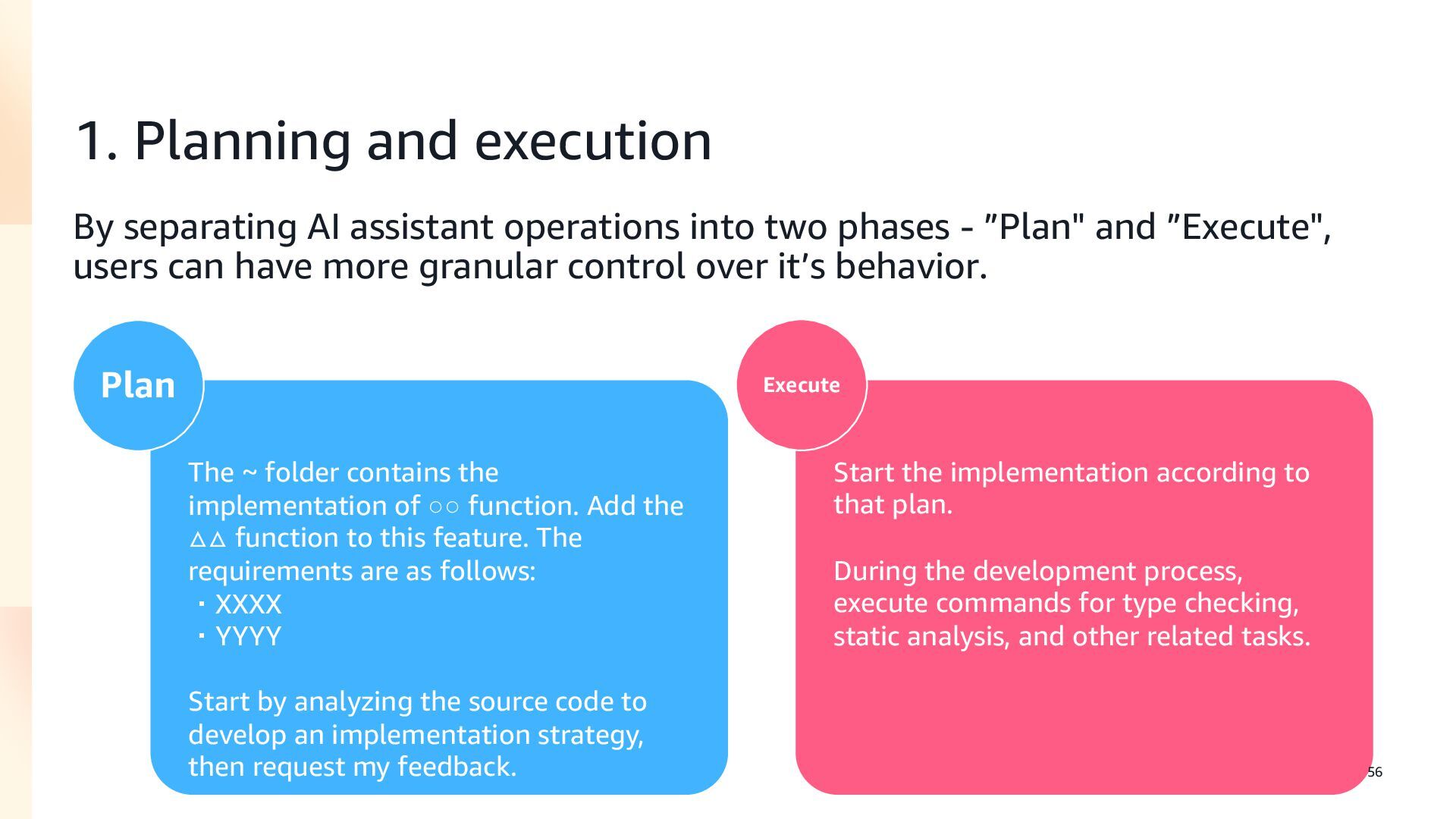 1. Planning and execution

By separating AI assistant operations into two phases - ”Plan" and ”Execute", users can have more granular control over it’s behavior.

Plan

The ~ folder contains the implementation of ○○ function. Add the △△ function to this feature. The requirements are as follows:
・XXXX
・YYYY

Start by analyzing the source code to develop an implementation strategy, then request my feedback.

Execute

Start the implementation according to that plan.

During the development process, execute commands for type checking, static analysis, and other related tasks.

56